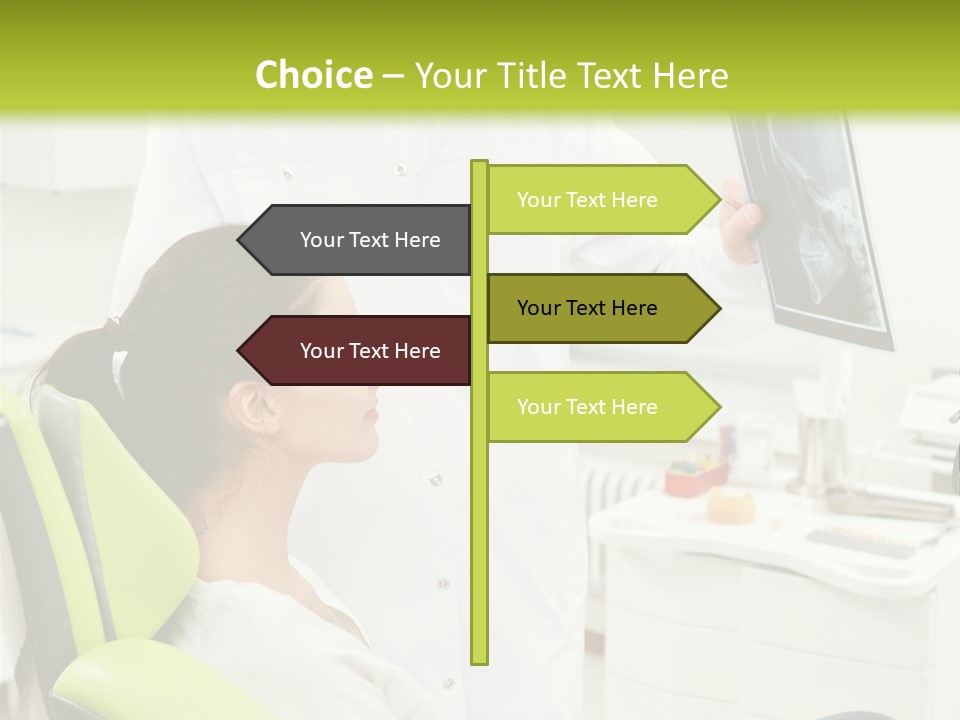 Choice – Your Title Text Here

Your Text Here

Your Text Here

Your Text Here

Your Text Here

Your Text Here